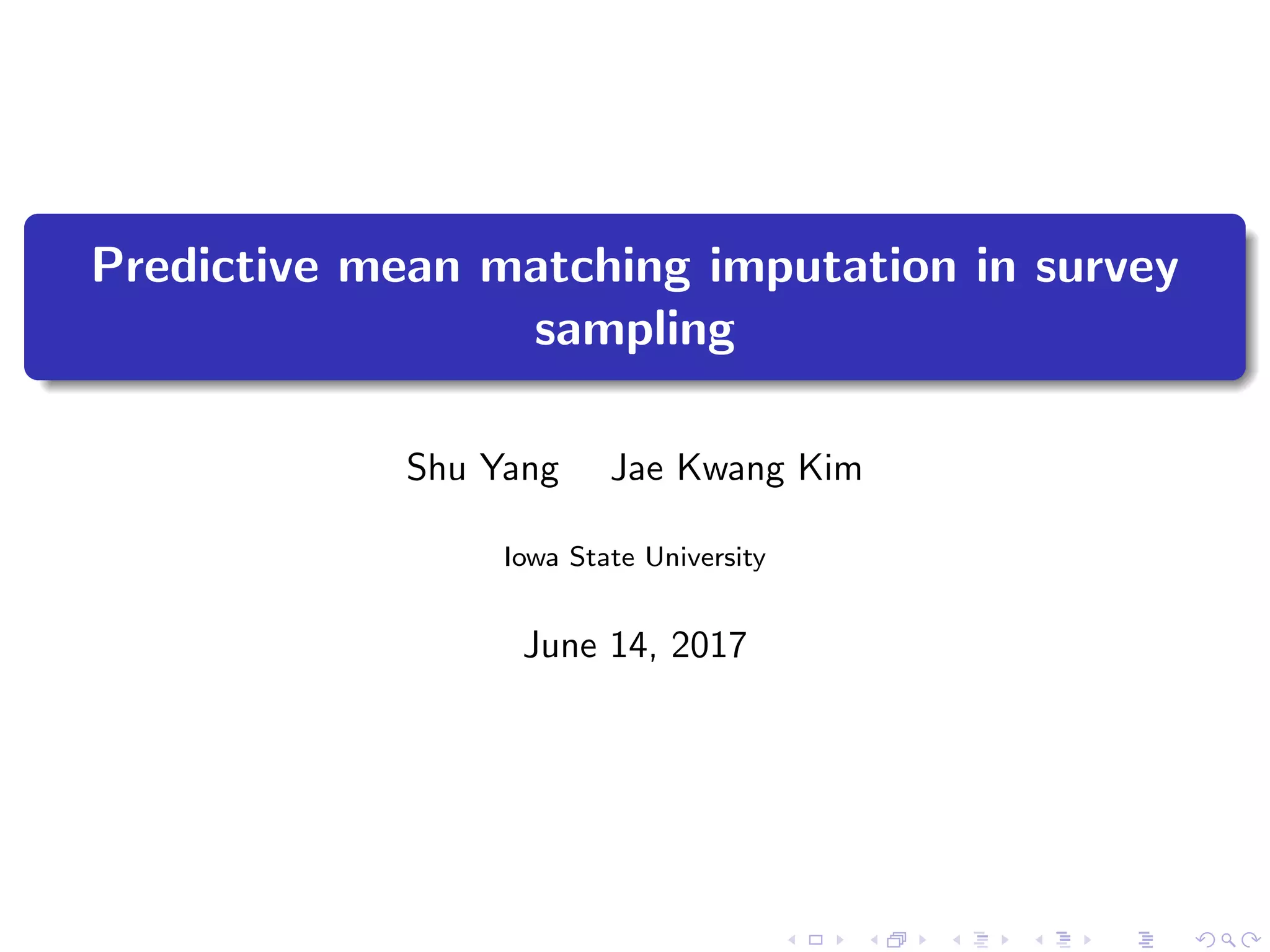 Predictive mean matching imputation in survey sampling

Shu Yang Jae Kwang Kim

Iowa State University

June 14, 2017